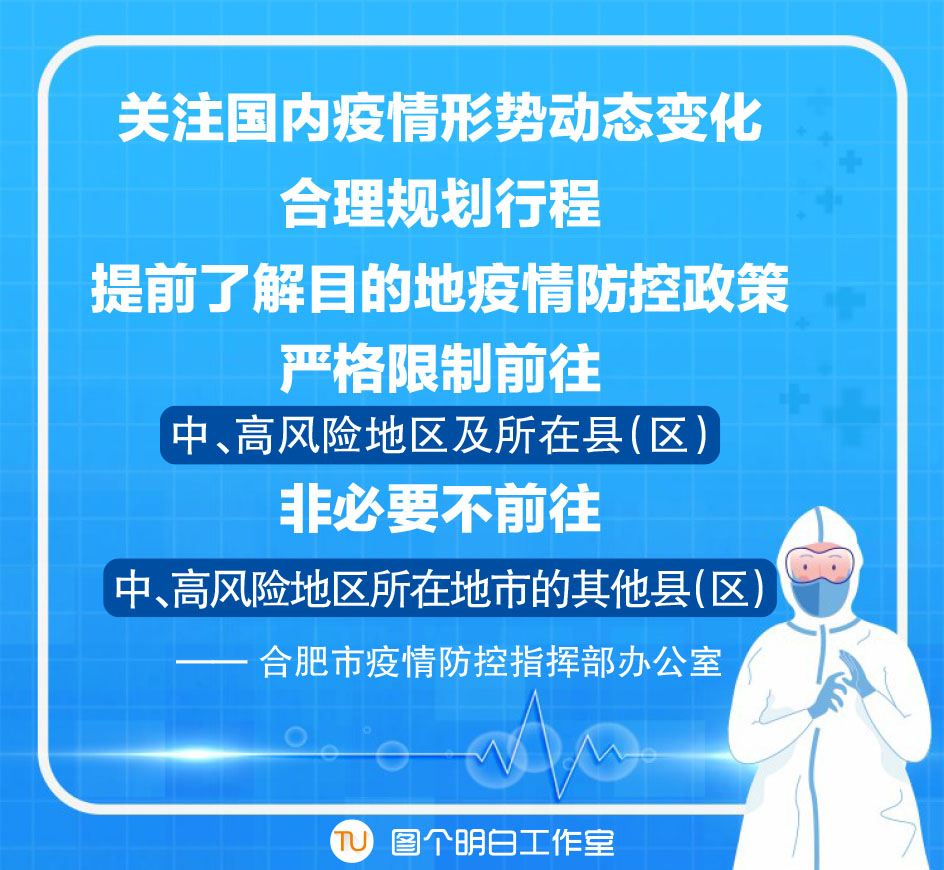 关注国内疫情形势动态变化
合理规划行程
提前了解目的地疫情防控政策
严格限制前往
中、高风险地区及所在县（区）
非必要不前往
中、高风险地区所在地市的其他县（区）
—— 合肥市疫情防控指挥部办公室

TU 图个明白工作室